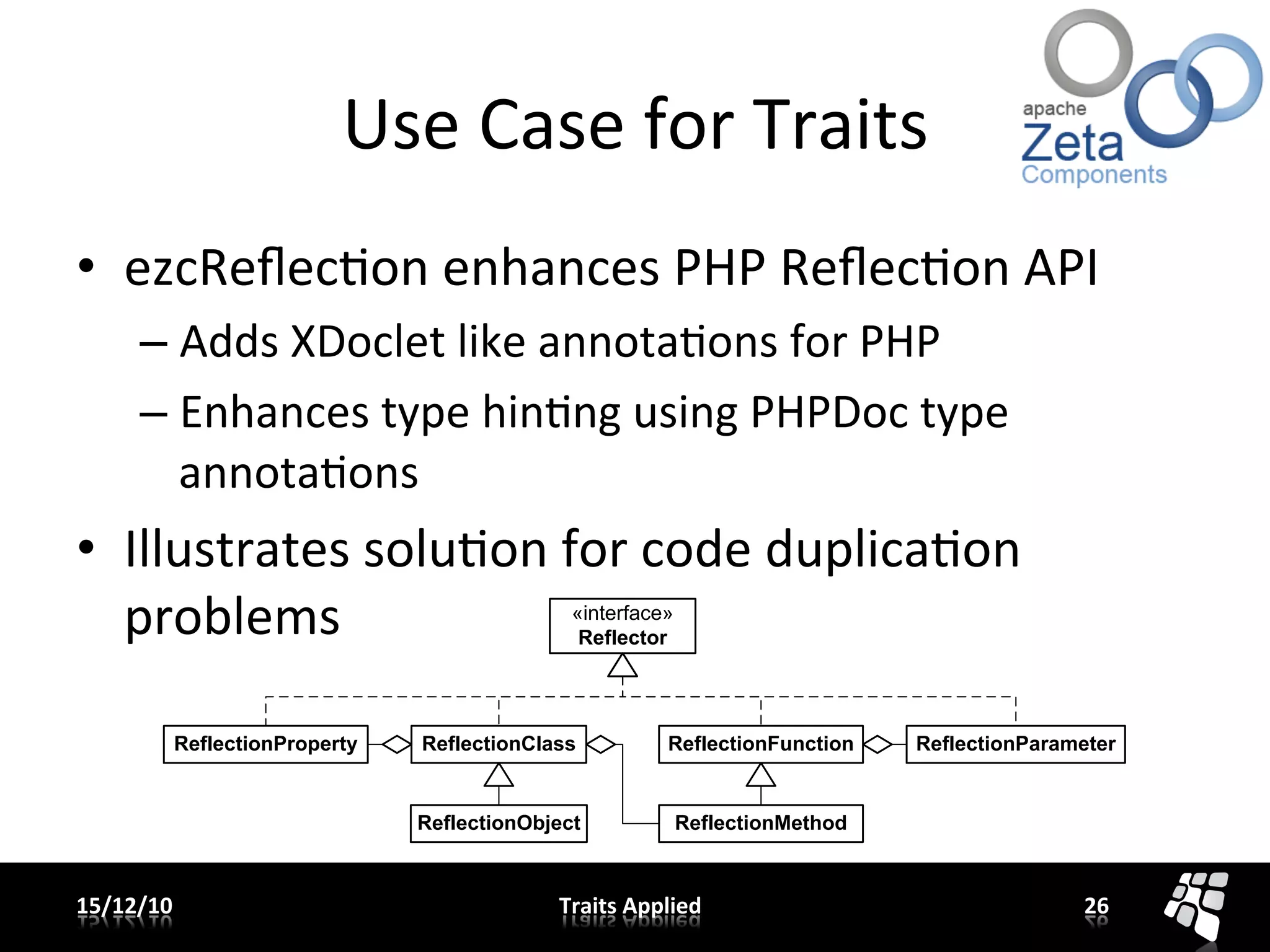 Use Case for Traits

apache Zeta Components

• ezcReflection enhances PHP Reflection API
– Adds XDoclet like annotations for PHP
– Enhances type hinting using PHPDoc type annotations
• Illustrates solution for code duplication problems

«interface»
Reflector

ReflectionProperty
ReflectionClass
ReflectionFunction
ReflectionParameter
ReflectionObject
ReflectionMethod

15/12/10
Traits Applied
26